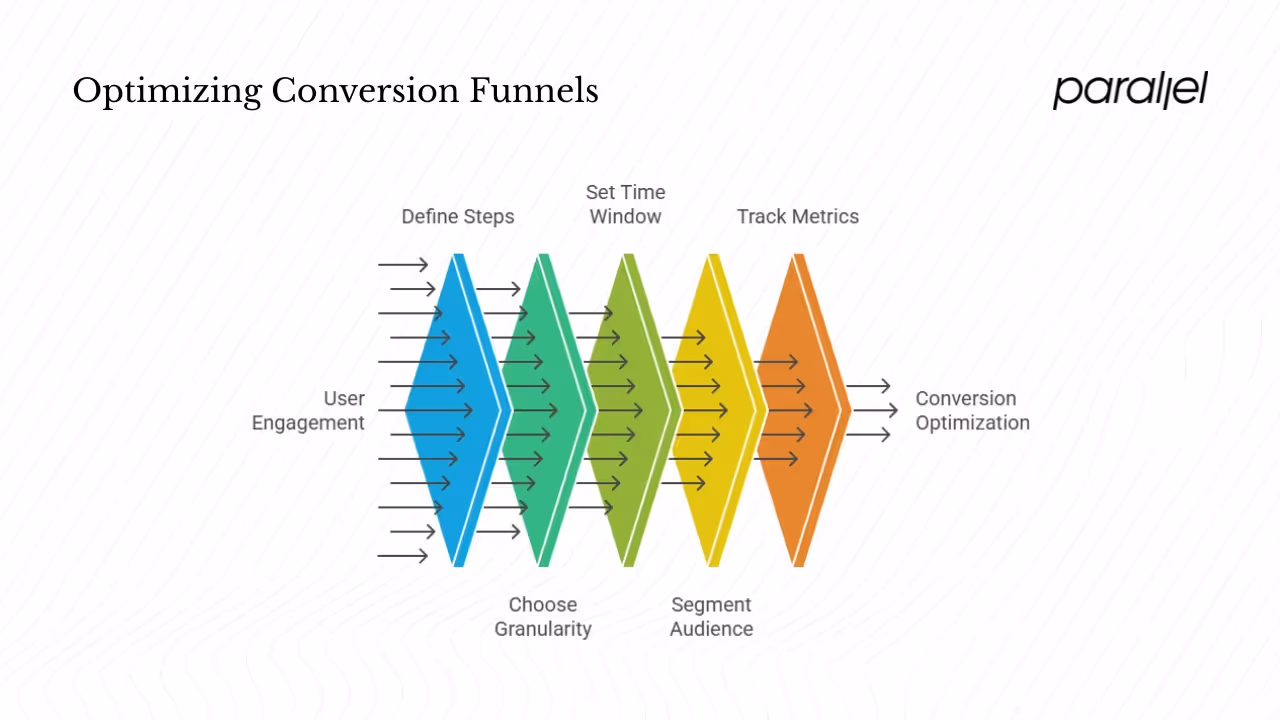 Optimizing Conversion Funnels

parallel

Define Steps

Set Time Window

Track Metrics

User Engagement

Conversion Optimization

Choose Granularity

Segment Audience